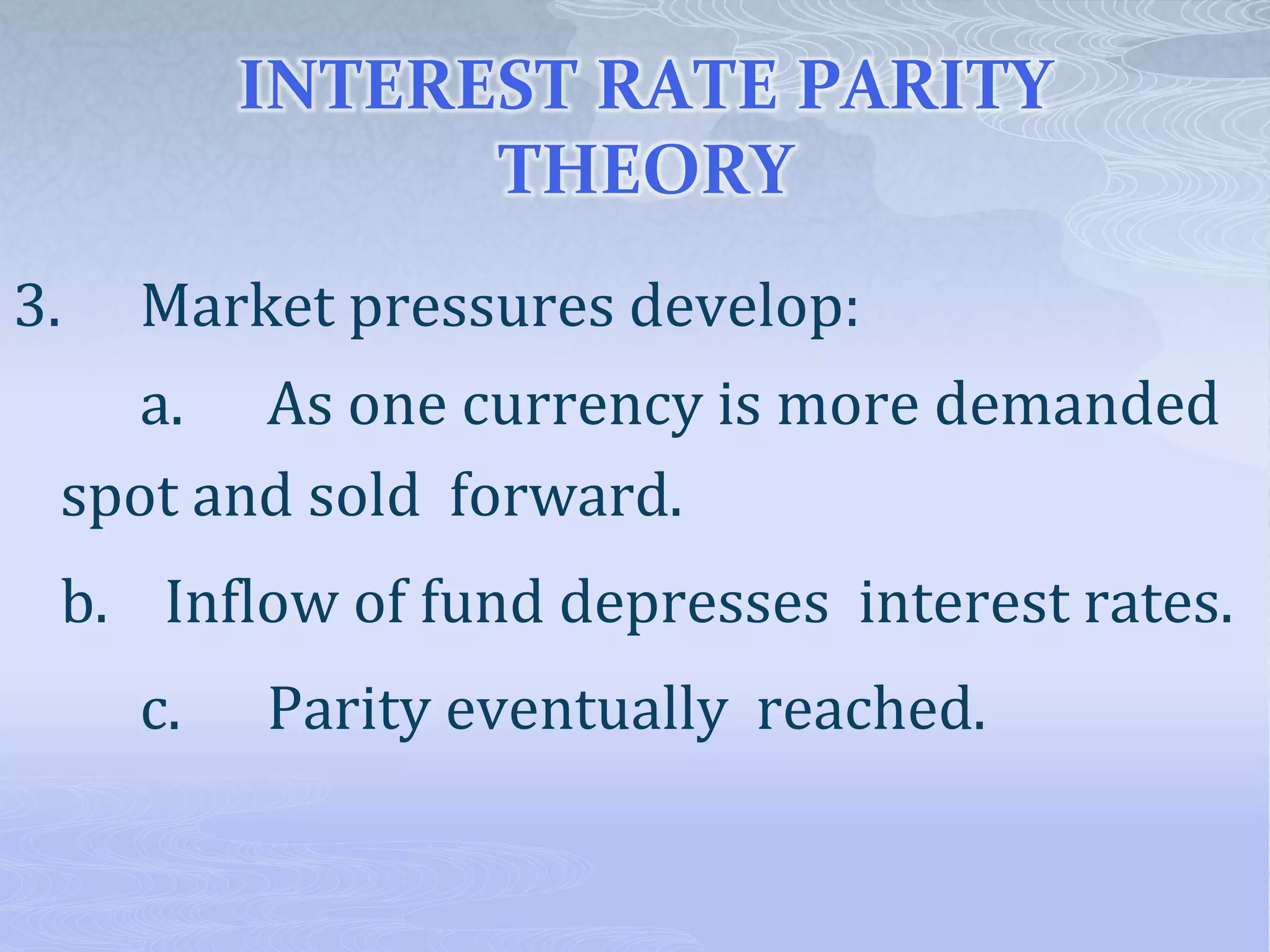 INTEREST RATE PARITY THEORY

3. Market pressures develop:

a. As one currency is more demanded spot and sold forward.

b. Inflow of fund depresses interest rates.

c. Parity eventually reached.